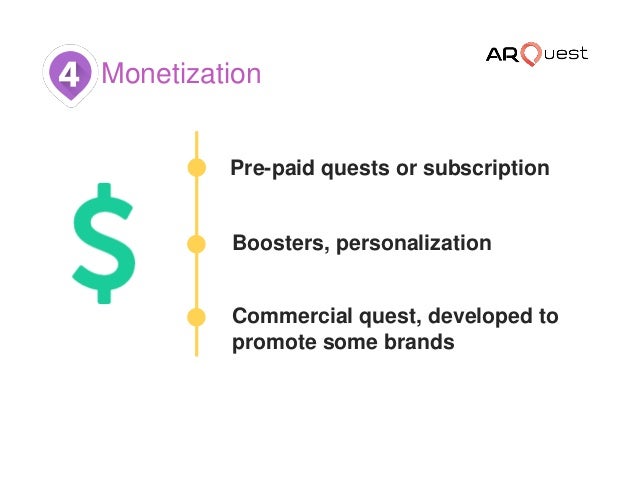 4 Monetization

ARQuest

$

Pre-paid quests or subscription

Boosters, personalization

Commercial quest, developed to promote some brands